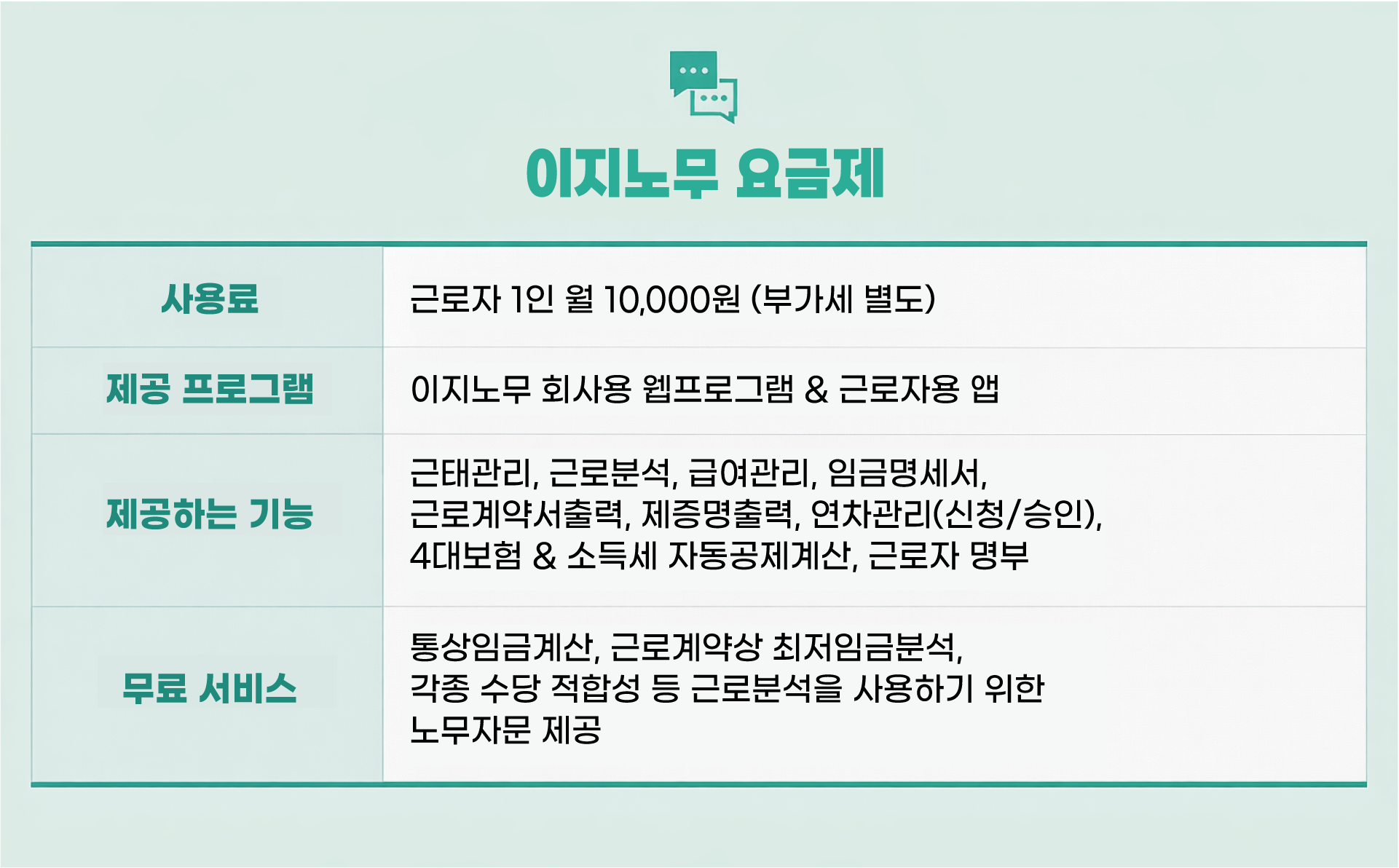 이지노무 요금제

| 사용료 | 근로자 1인 월 10,000원 (부가세 별도) |
|---|---|
| 제공 프로그램 | 이지노무 회사용 웹프로그램 & 근로자용 앱 |
| 제공하는 기능 | 근태관리, 근로분석, 급여관리, 임금명세서, 근로계약서출력, 제증명출력, 연차관리(신청/승인), 4대보험 & 소득세 자동공제계산, 근로자 명부 |
| 무료 서비스 | 통상임금계산, 근로계약상 최저임금분석, 각종 수당 적합성 등 근로분석을 사용하기 위한 노무자문 제공 |